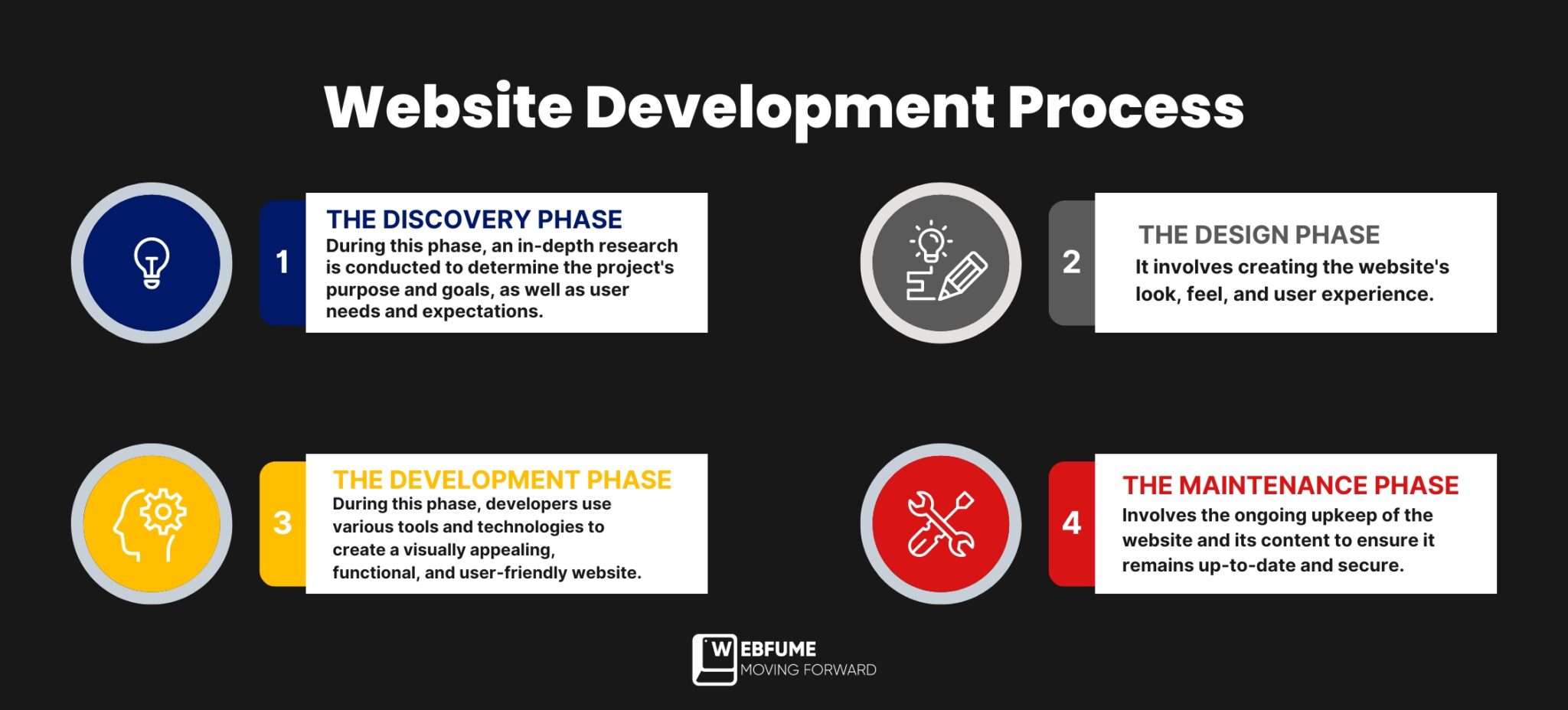 Website Development Process

1

THE DISCOVERY PHASE

During this phase, an in-depth research is conducted to determine the project's purpose and goals, as well as user needs and expectations.

2

THE DESIGN PHASE

It involves creating the website's look, feel, and user experience.

3

THE DEVELOPMENT PHASE

During this phase, developers use various tools and technologies to create a visually appealing, functional, and user-friendly website.

4

THE MAINTENANCE PHASE

Involves the ongoing upkeep of the website and its content to ensure it remains up-to-date and secure.

WEBFUME
MOVING FORWARD